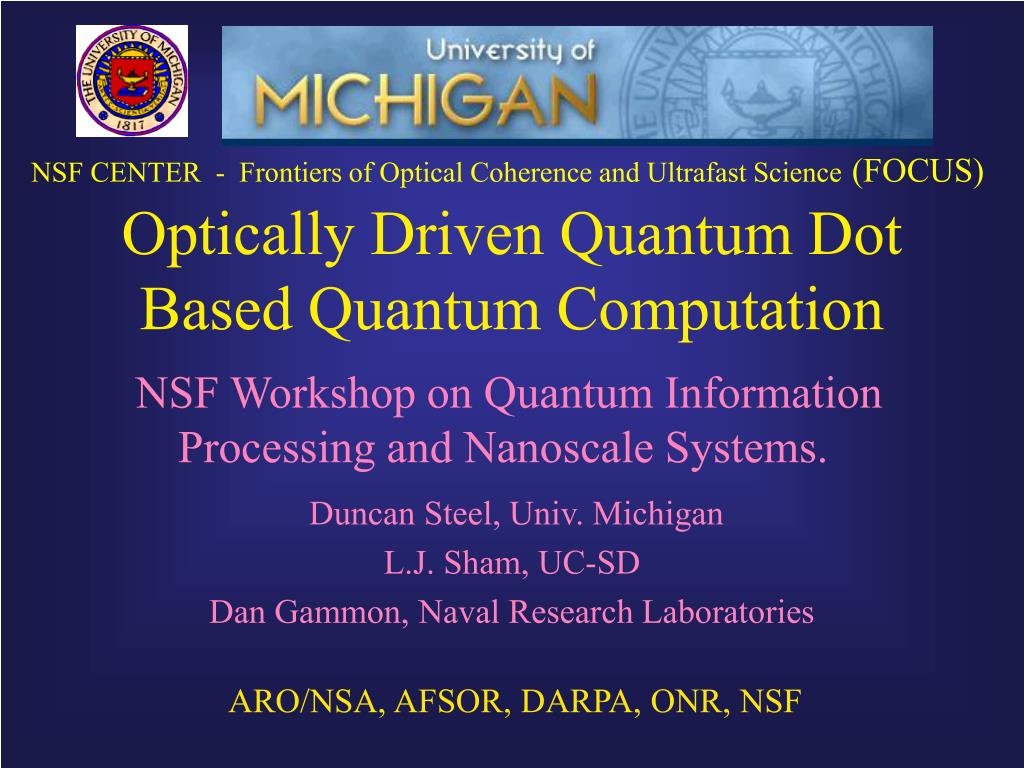 THE UNIVERSITY OF MICHIGAN
1817

University of
MICHIGAN

NSF CENTER - Frontiers of Optical Coherence and Ultrafast Science (FOCUS)

Optically Driven Quantum Dot Based Quantum Computation

NSF Workshop on Quantum Information Processing and Nanoscale Systems.

Duncan Steel, Univ. Michigan
L.J. Sham, UC-SD
Dan Gammon, Naval Research Laboratories

ARO/NSA, AFSOR, DARPA, ONR, NSF